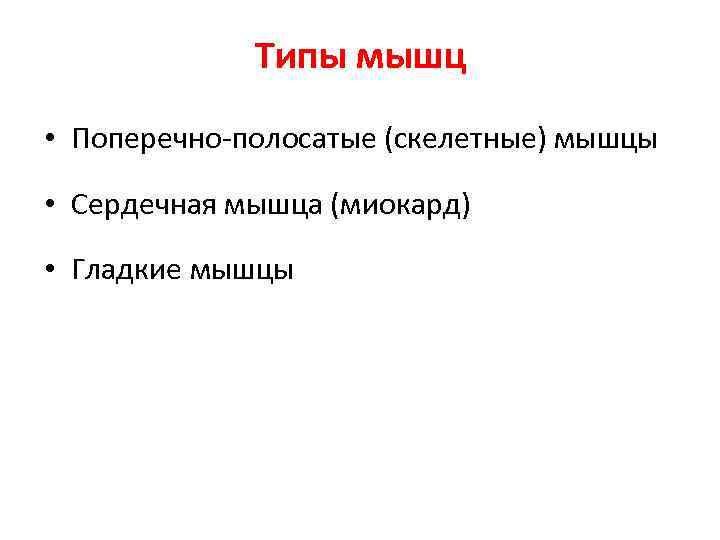 Типы мышц

• Поперечно-полосатые (скелетные) мышцы

• Сердечная мышца (миокард)

• Гладкие мышцы